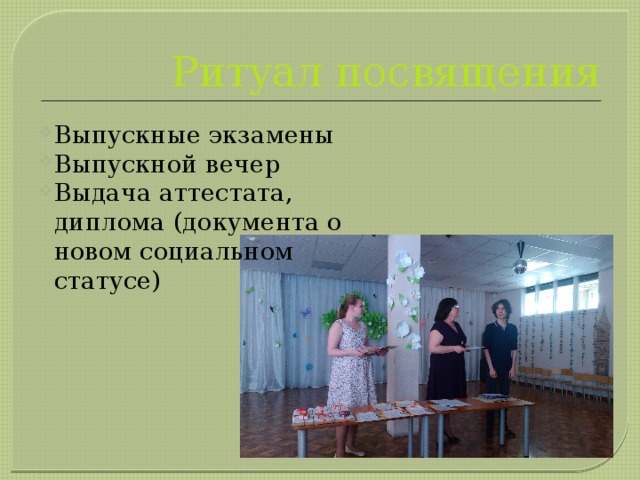 Ритуал посвящения

Выпускные экзамены
Выпускной вечер
Выдача аттестата, диплома (документа о новом социальном статусе)